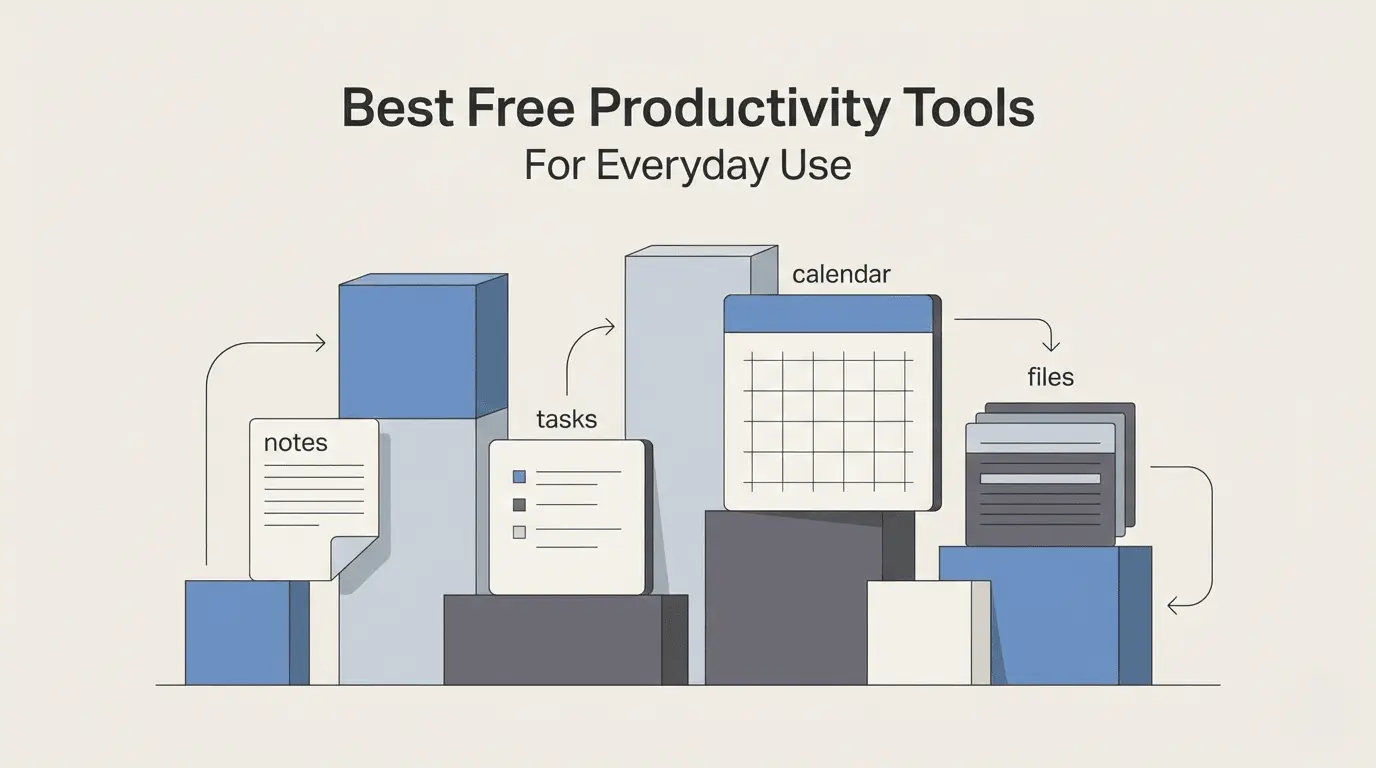 Best Free Productivity Tools
For Everyday Use

notes

tasks

calendar

files